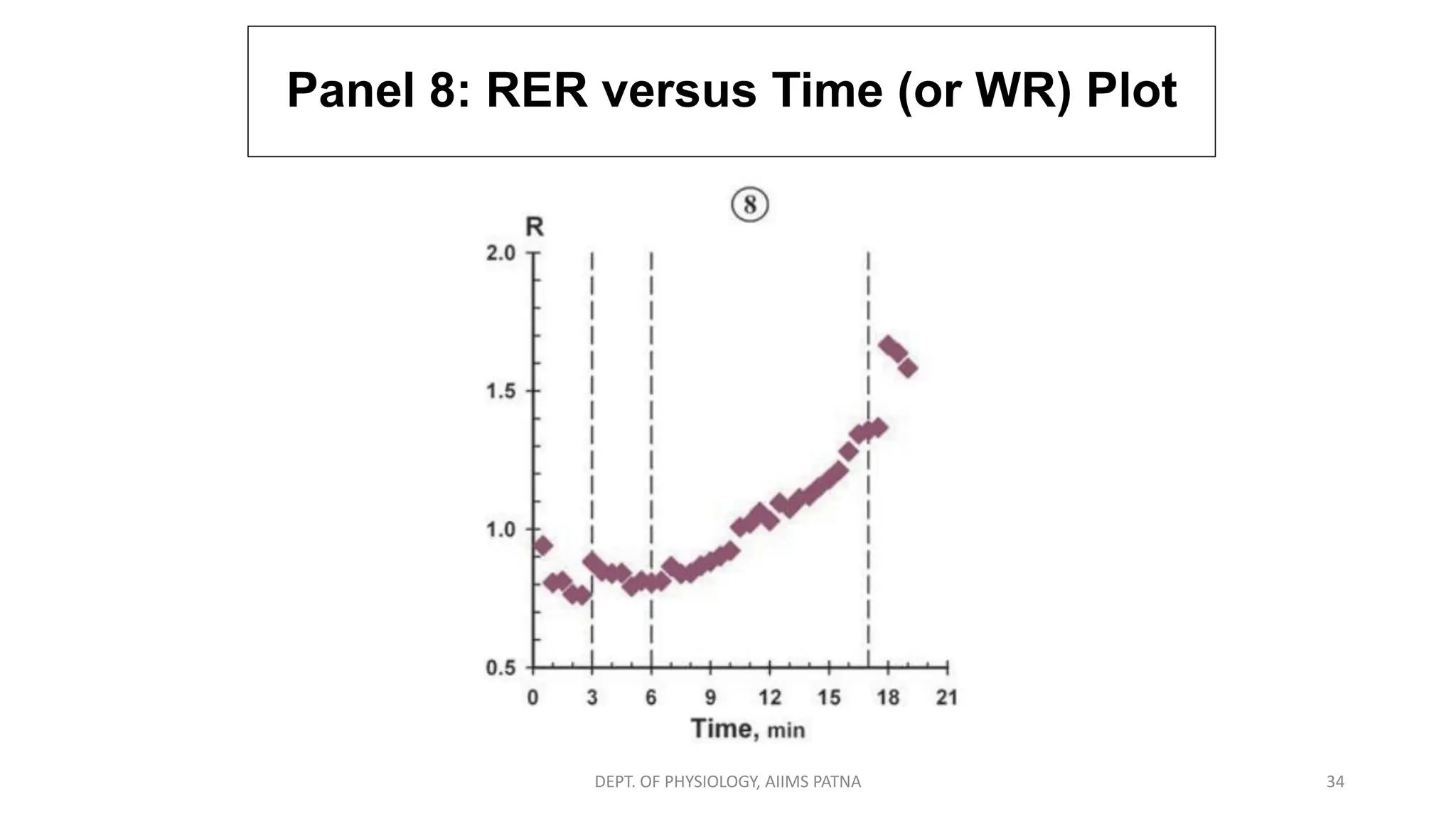 Panel 8: RER versus Time (or WR) Plot

8

R

2.0

1.5

1.0

0.5

0 3 6 9 12 15 18 21

Time, min

DEPT. OF PHYSIOLOGY, AIIMS PATNA

34